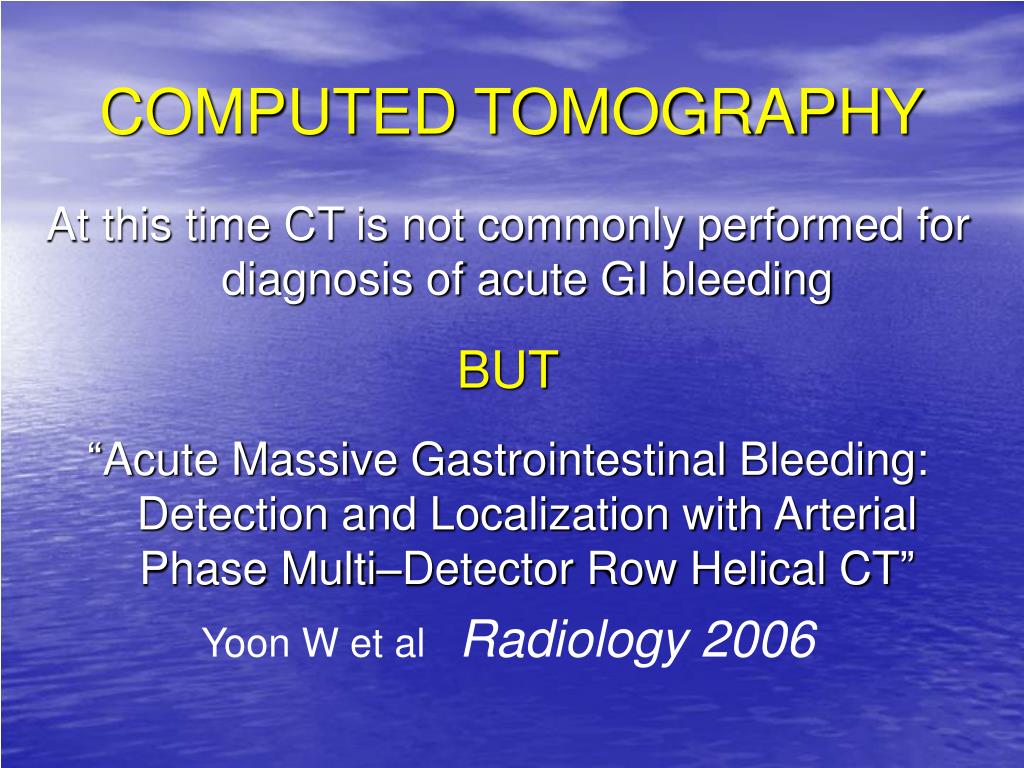 COMPUTED TOMOGRAPHY

At this time CT is not commonly performed for diagnosis of acute GI bleeding

BUT

“Acute Massive Gastrointestinal Bleeding: Detection and Localization with Arterial Phase Multi–Detector Row Helical CT”

Yoon W et al   Radiology 2006